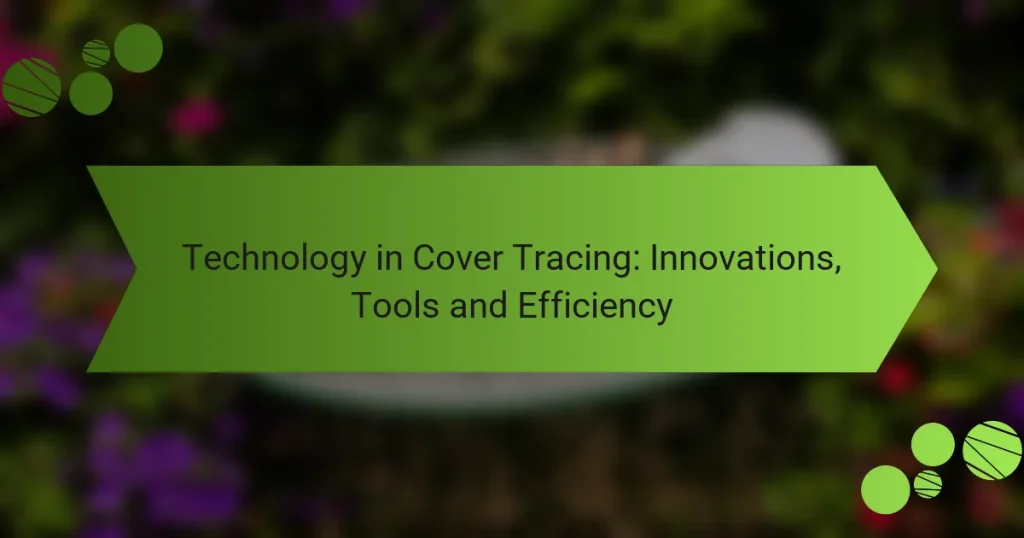 Technology in Cover Tracing: Innovations, Tools and Efficiency